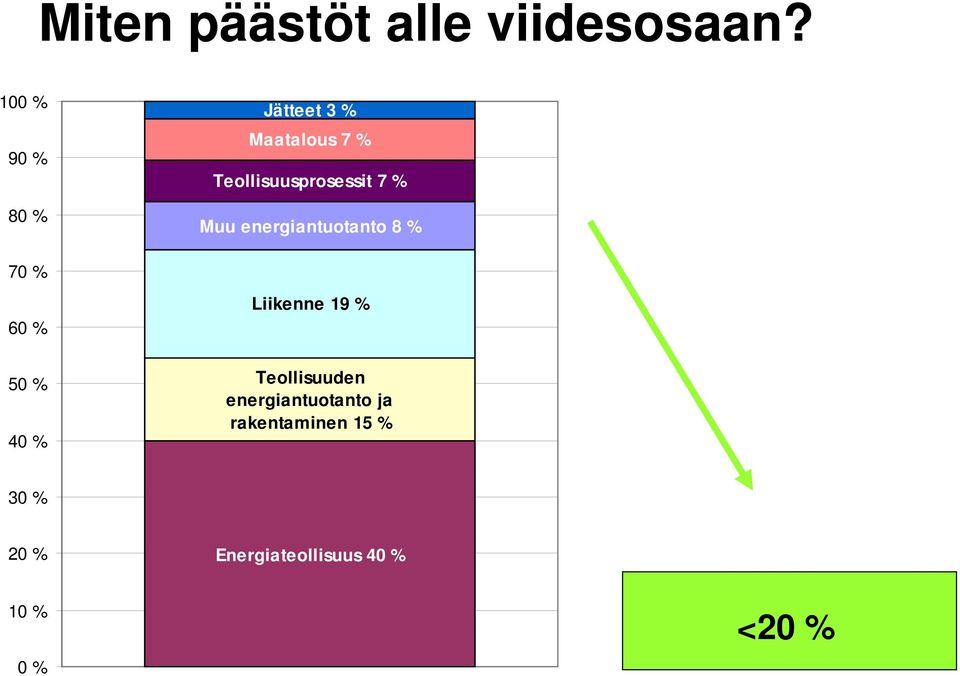 Miten päästöt alle viidesosaan?

100 %
90 %
80 %
70 %
60 %
50 %
40 %
30 %
20 %
10 %
0 %

Jätteet 3 %
Maatalous 7 %
Teollisuusprosessit 7 %
Muu energiantuotanto 8 %
Liikenne 19 %
Teollisuuden energiantuotanto ja rakentaminen 15 %
Energiateollisuus 40 %

<20 %